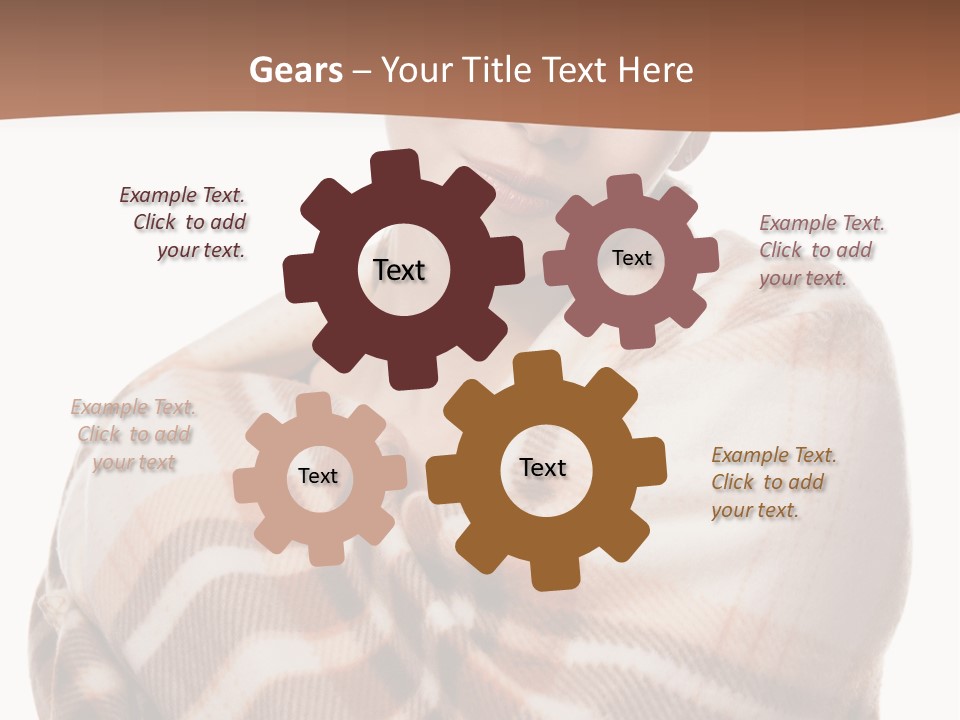 Gears – Your Title Text Here

Example Text. Click to add your text.

Text

Text

Example Text. Click to add your text.

Example Text. Click to add your text

Text

Text

Example Text. Click to add your text.